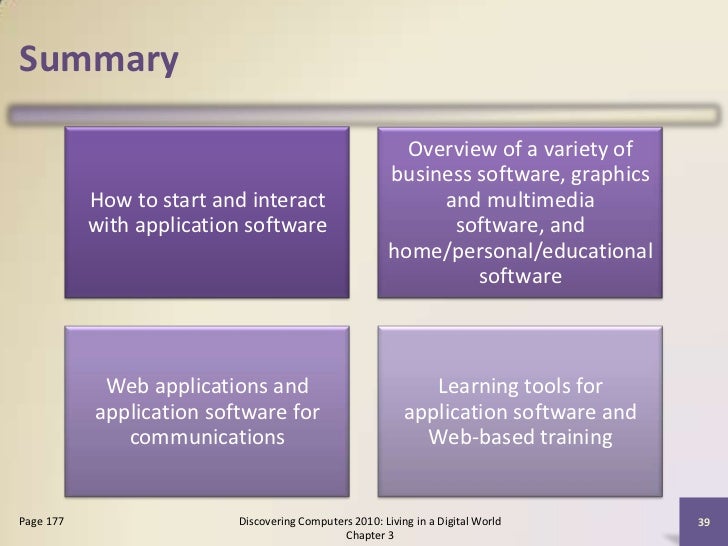 Summary

How to start and interact with application software

Overview of a variety of business software, graphics and multimedia software, and home/personal/educational software

Web applications and application software for communications

Learning tools for application software and Web-based training

Page 177

Discovering Computers 2010: Living in a Digital World
Chapter 3

39